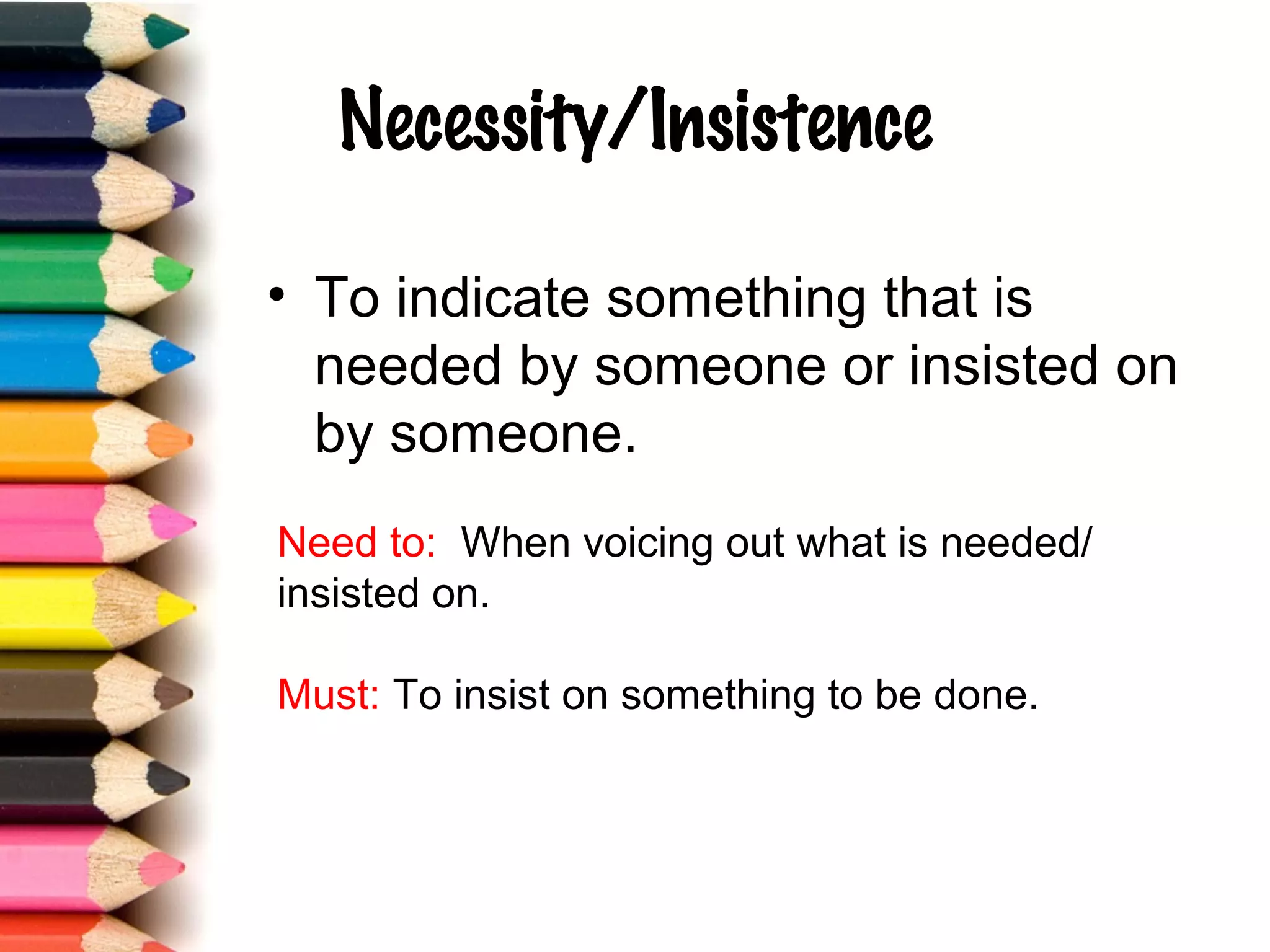 Necessity/Insistence

• To indicate something that is needed by someone or insisted on by someone.

Need to: When voicing out what is needed/ insisted on.

Must: To insist on something to be done.